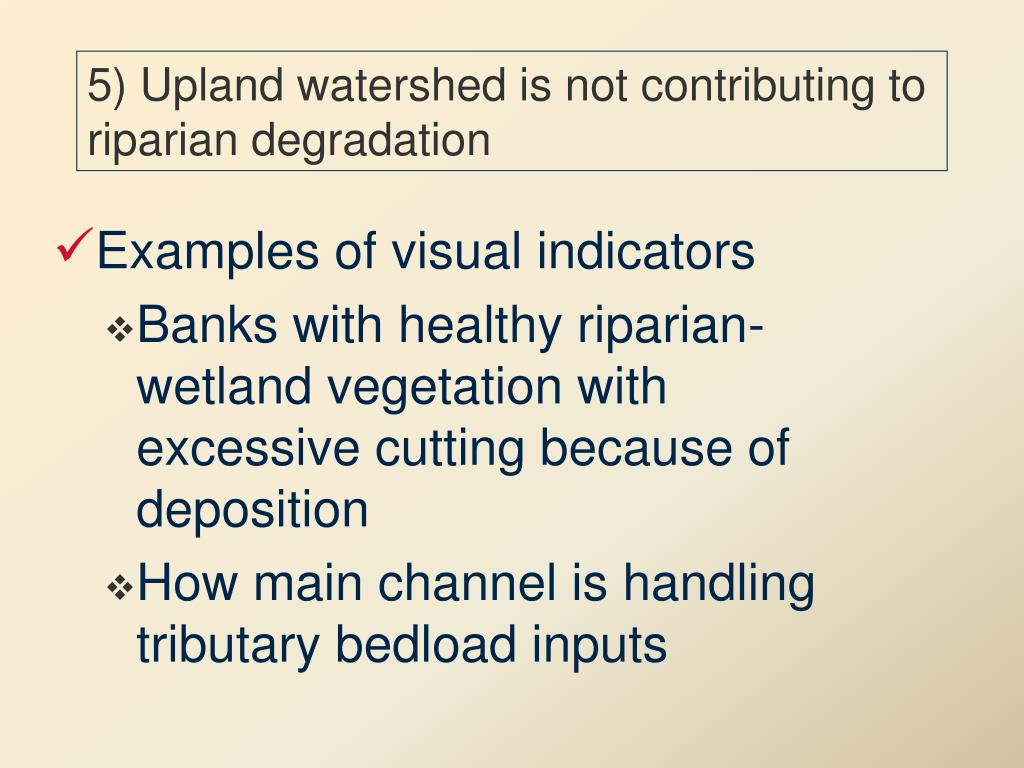 5) Upland watershed is not contributing to riparian degradation

✓Examples of visual indicators

❖Banks with healthy riparian-wetland vegetation with excessive cutting because of deposition

❖How main channel is handling tributary bedload inputs